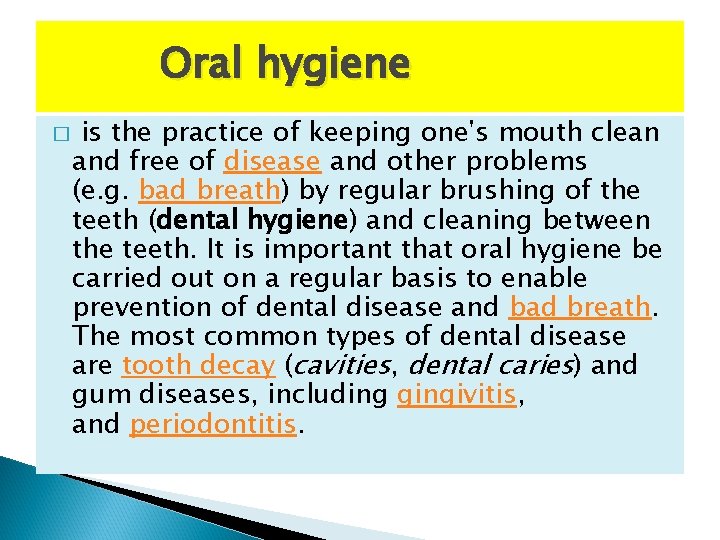 Oral hygiene

□ is the practice of keeping one's mouth clean and free of disease and other problems (e.g. bad breath) by regular brushing of the teeth (dental hygiene) and cleaning between the teeth. It is important that oral hygiene be carried out on a regular basis to enable prevention of dental disease and bad breath. The most common types of dental disease are tooth decay (cavities, dental caries) and gum diseases, including gingivitis, and periodontitis.